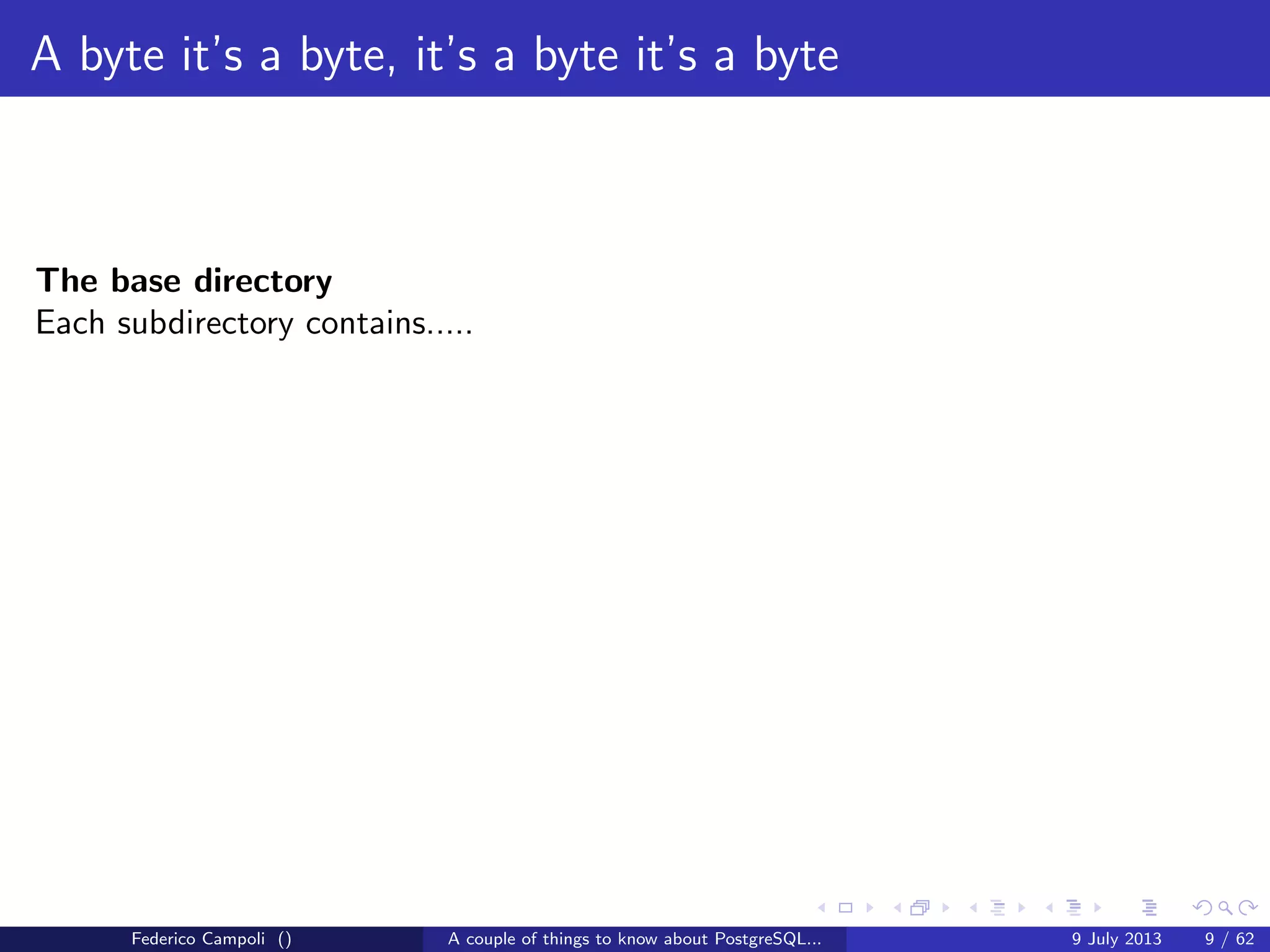 A byte it's a byte, it's a byte it's a byte

**The base directory**
Each subdirectory contains.....

Federico Campoli () A couple of things to know about PostgreSQL... 9 July 2013 9 / 62